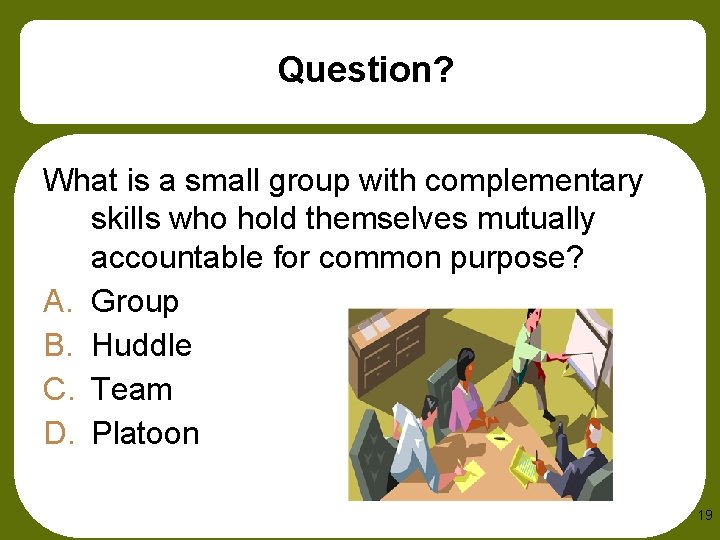 Question?

What is a small group with complementary skills who hold themselves mutually accountable for common purpose?

A. Group
B. Huddle
C. Team
D. Platoon

19